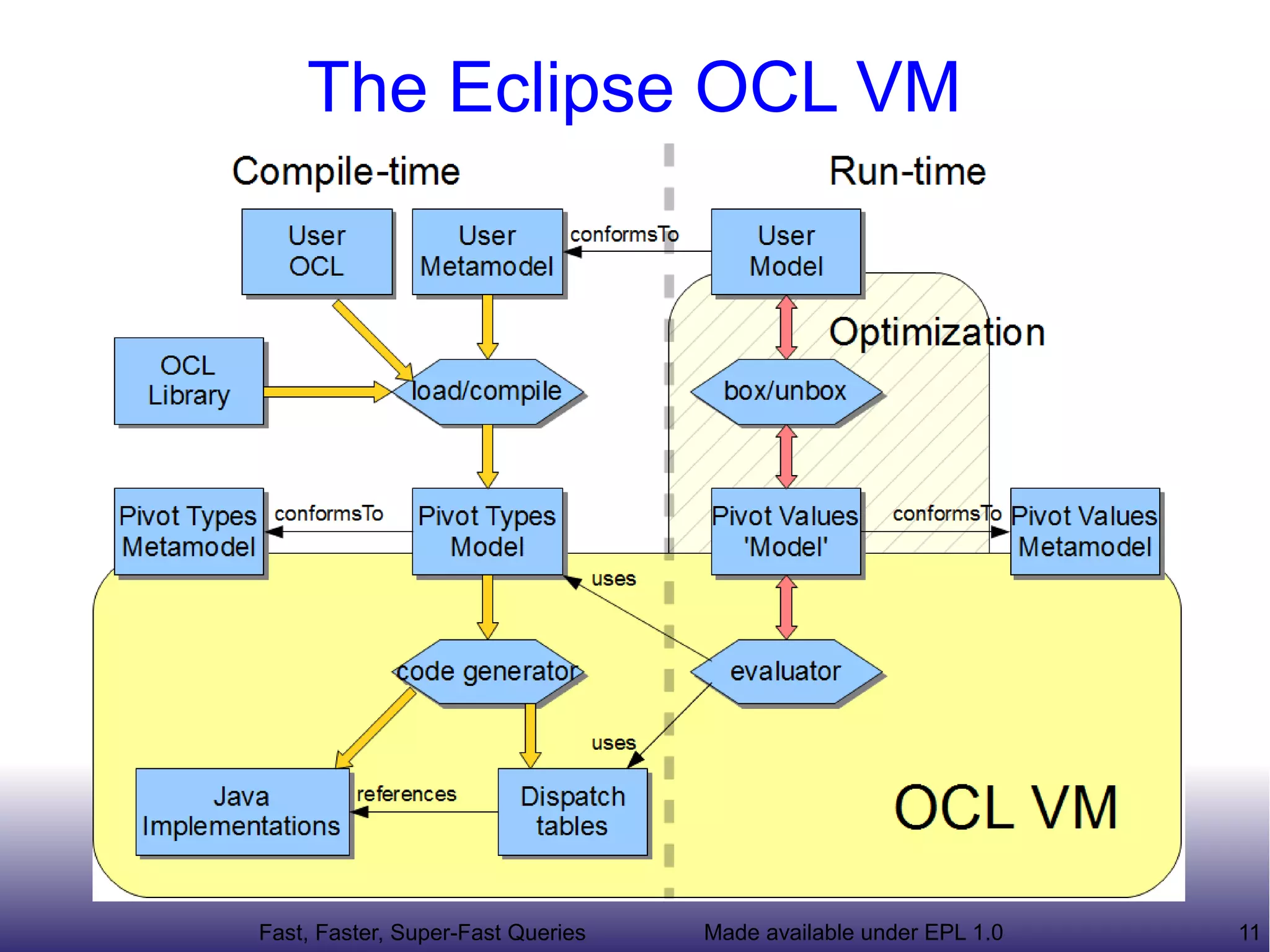 The Eclipse OCL VM

Compile-time

Run-time

User OCL

User Metamodel

conformsTo

User Model

Optimization

OCL Library

load/compile

box/unbox

Pivot Types Metamodel

conformsTo

Pivot Types Model

Pivot Values 'Model'

conformsTo

Pivot Values Metamodel

uses

code generator

evaluator

uses

Java Implementations

references

Dispatch tables

OCL VM

Fast, Faster, Super-Fast Queries

Made available under EPL 1.0

11